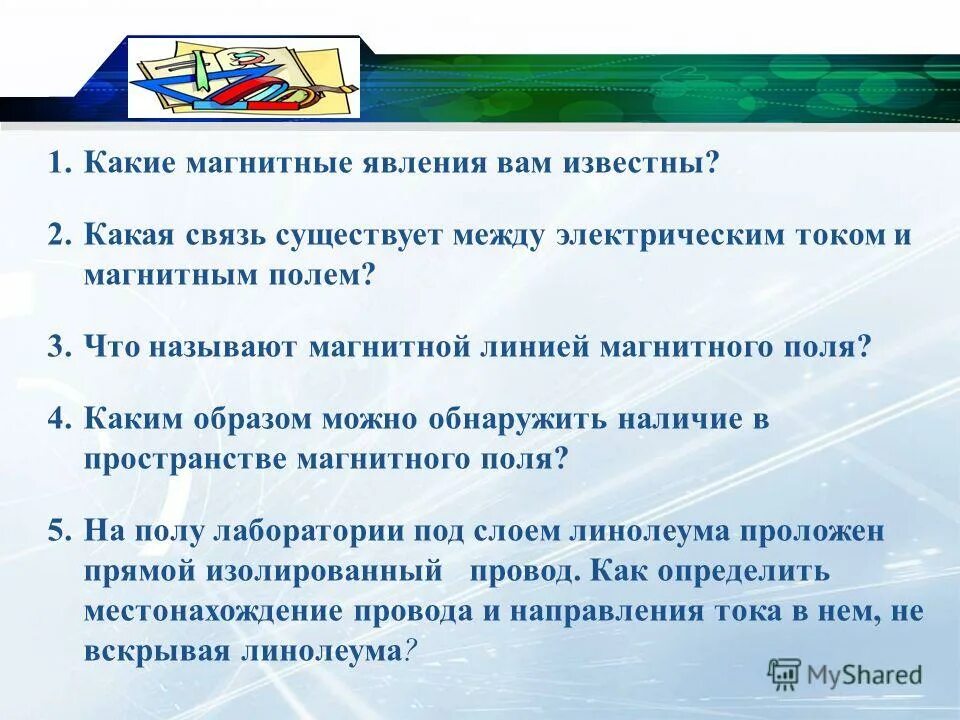 1. Какие магнитные явления вам известны?

2. Какая связь существует между электрическим током и магнитным полем?

3. Что называют магнитной линией магнитного поля?

4. Каким образом можно обнаружить наличие в пространстве магнитного поля?

5. На полу лаборатории под слоем линолеума проложен прямой изолированный провод. Как определить местонахождение провода и направления тока в нем, не вскрывая линолеума?

MyShared